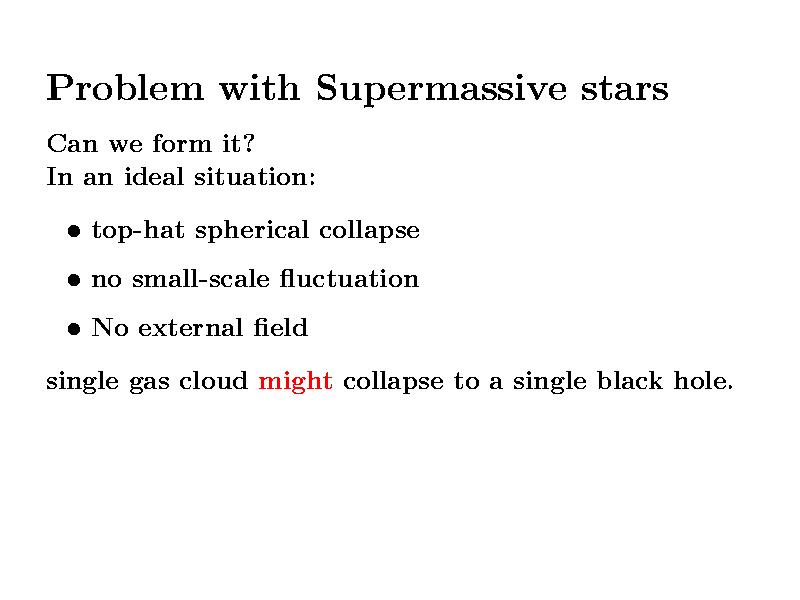 Problem with Supermassive stars

Can we form it?
In an ideal situation:

• top-hat spherical collapse

• no small-scale fluctuation

• No external field

single gas cloud might collapse to a single black hole.